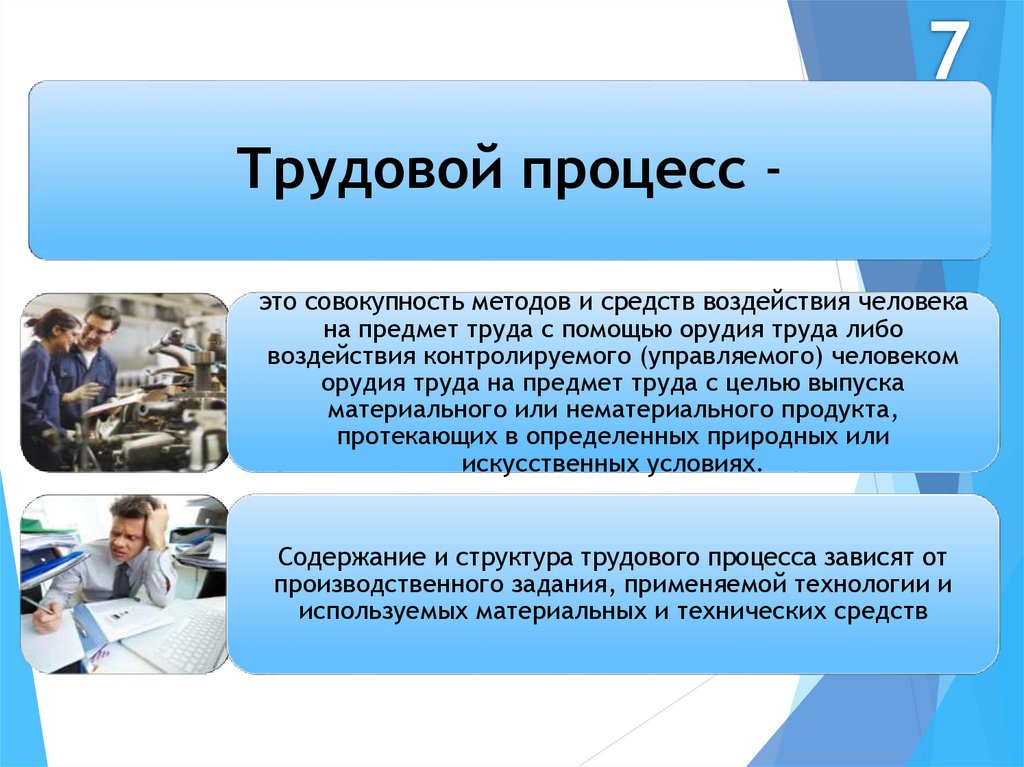 7

Трудовой процесс -

это совокупность методов и средств воздействия человека на предмет труда с помощью орудия труда либо воздействия контролируемого (управляемого) человеком орудия труда на предмет труда с целью выпуска материального или нематериального продукта, протекающих в определенных природных или искусственных условиях.

Содержание и структура трудового процесса зависят от производственного задания, применяемой технологии и используемых материальных и технических средств